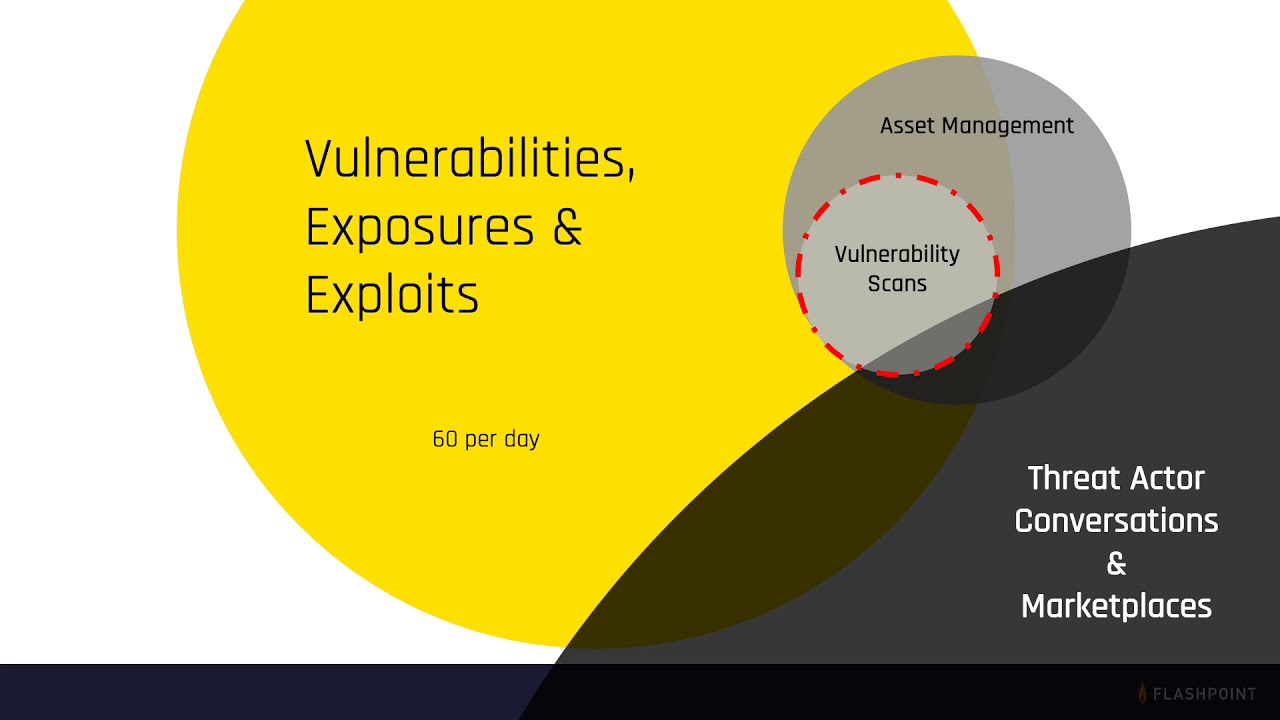 Vulnerabilities, Exposures & Exploits

60 per day

Asset Management

Vulnerability Scans

Threat Actor Conversations & Marketplaces

FLASHPOINT